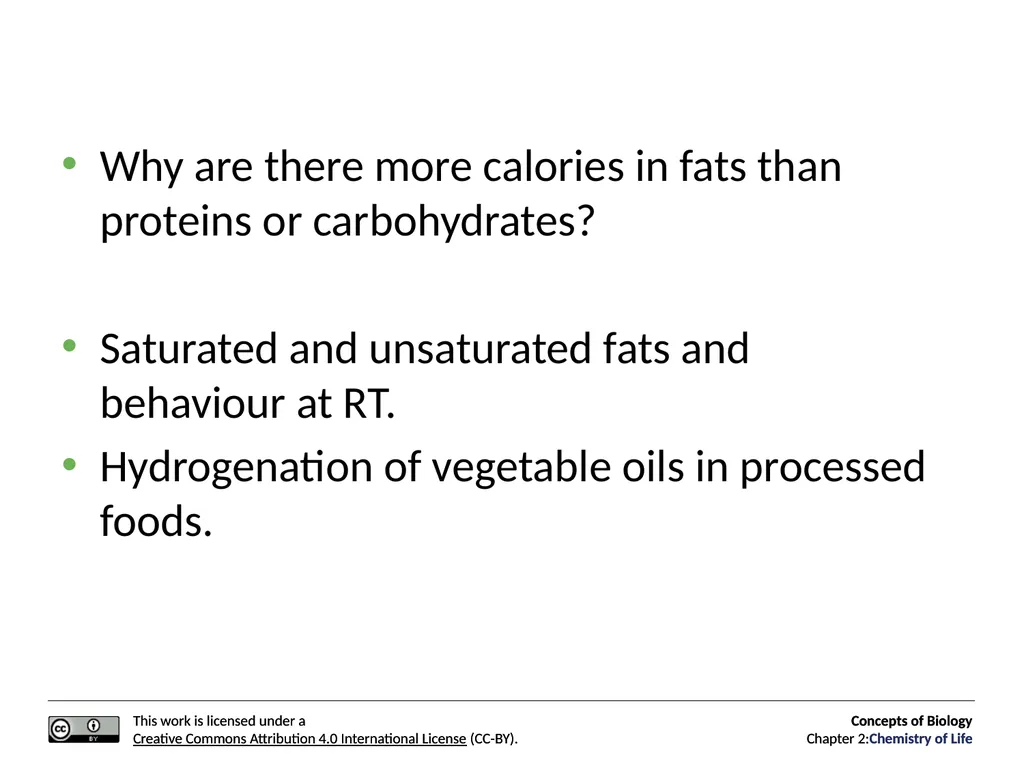 • Why are there more calories in fats than proteins or carbohydrates?

• Saturated and unsaturated fats and behaviour at RT.

• Hydrogenation of vegetable oils in processed foods.

cc BY

This work is licensed under a
Creative Commons Attribution 4.0 International License (CC-BY).

Concepts of Biology
Chapter 2:Chemistry of Life